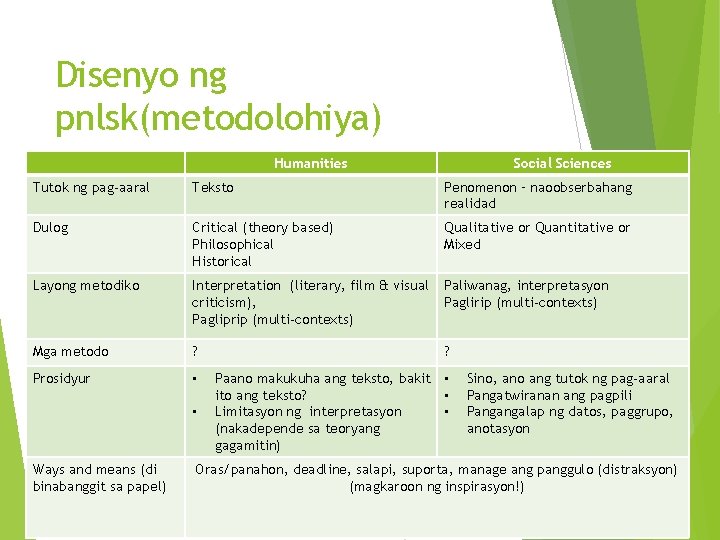 Disenyo ng pnlsk(metodolohiya)

| | Humanities | Social Sciences |
|---|---|---|
| Tutok ng pag-aaral | Teksto | Penomenon - naoobserbahang realidad |
| Dulog | Critical (theory based) Philosophical Historical | Qualitative or Quantitative or Mixed |
| Layong metodiko | Interpretation (literary, film & visual criticism), Pagliprip (multi-contexts) | Paliwanag, interpretasyon Paglirip (multi-contexts) |
| Mga metodo | ? | ? |
| Prosidyur | ▪ Paano makukuha ang teksto, bakit ito ang teksto? ▪ Limitasyon ng interpretasyon (nakadepende sa teoryang gagamitin) | ▪ Sino, ano ang tutok ng pag-aaral ▪ Pangatwiranan ang pagpili ▪ Pangangalap ng datos, paggrupo, anotasyon |
| Ways and means (di binabanggit sa papel) | Oras/panahon, deadline, salapi, suporta, manage ang panggulo (distraksyon) (magkaroon ng inspirasyon!) | |